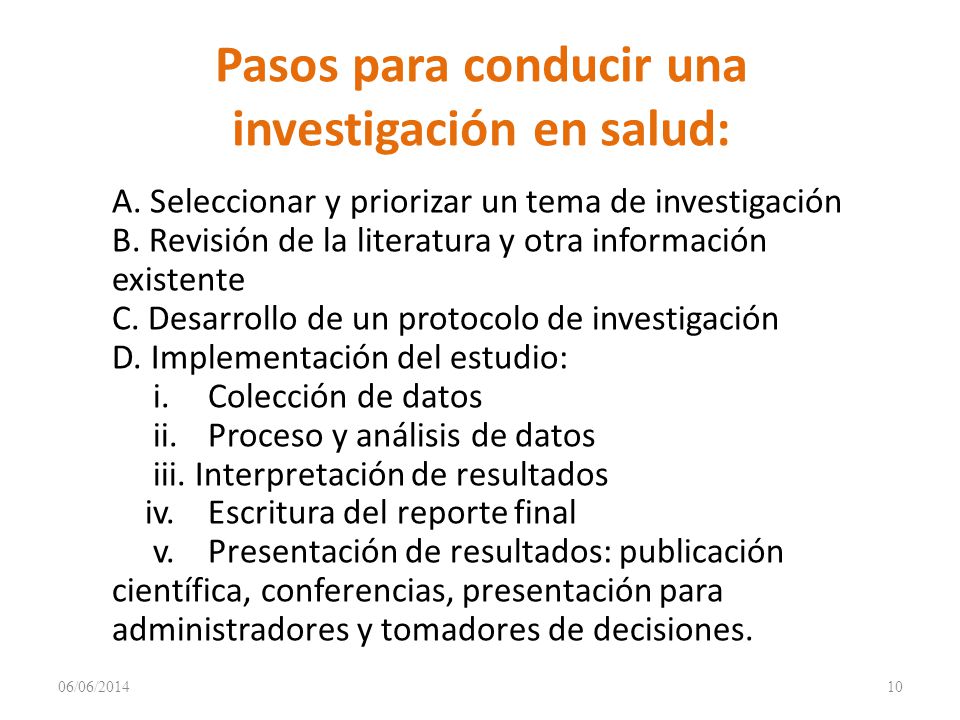 Pasos para conducir una investigación en salud:

A. Seleccionar y priorizar un tema de investigación
B. Revisión de la literatura y otra información existente
C. Desarrollo de un protocolo de investigación
D. Implementación del estudio:
i. Colección de datos
ii. Proceso y análisis de datos
iii. Interpretación de resultados
iv. Escritura del reporte final
v. Presentación de resultados: publicación científica, conferencias, presentación para administradores y tomadores de decisiones.

06/06/2014

10